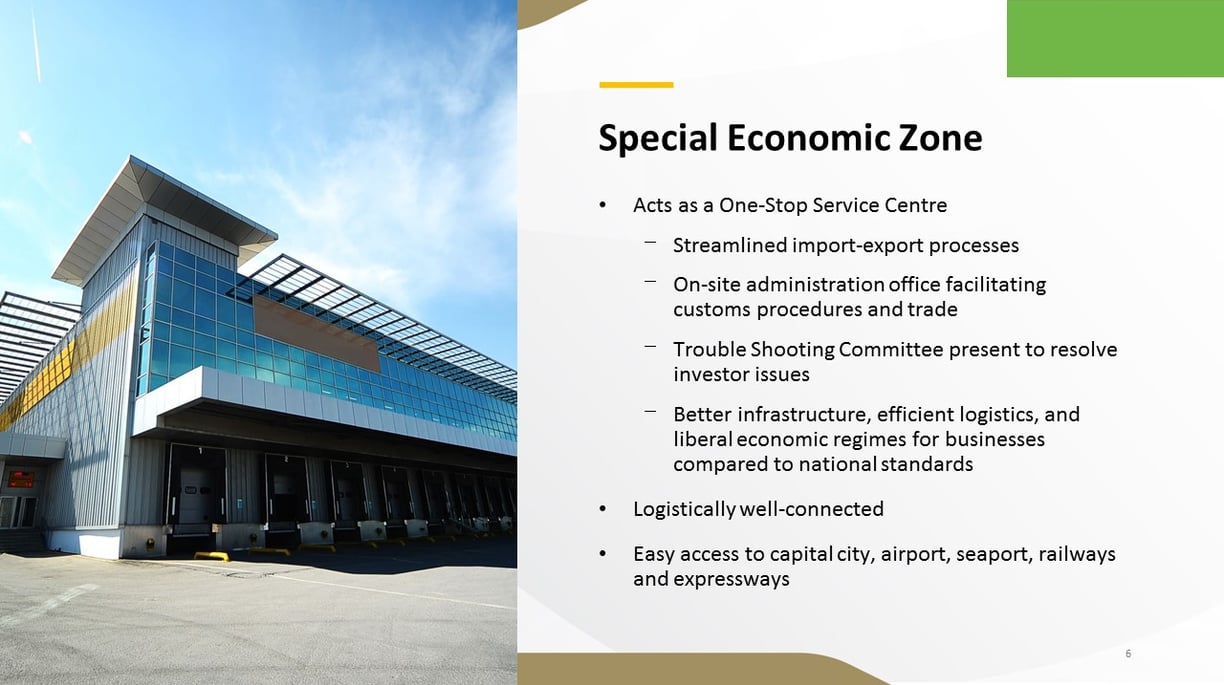 Special Economic Zone

• Acts as a One-Stop Service Centre

– Streamlined import-export processes

– On-site administration office facilitating customs procedures and trade

– Trouble Shooting Committee present to resolve investor issues

– Better infrastructure, efficient logistics, and liberal economic regimes for businesses compared to national standards

• Logistically well-connected

• Easy access to capital city, airport, seaport, railways and expressways

6